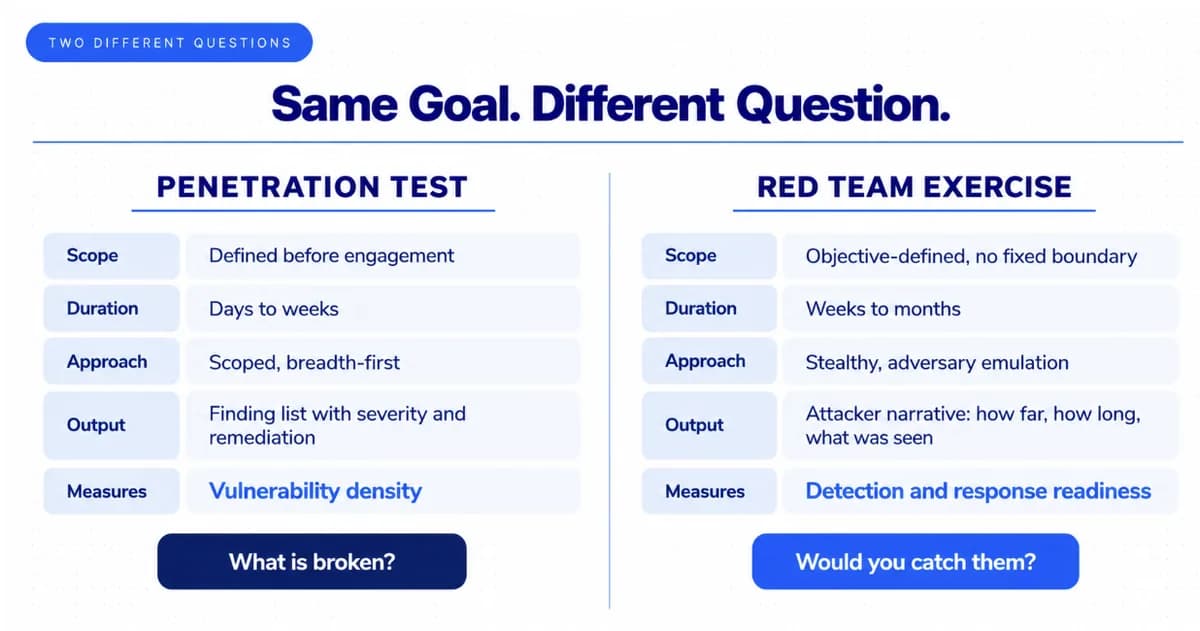 TWO DIFFERENT QUESTIONS

Same Goal. Different Question.

PENETRATION TEST

| Scope | Defined before engagement |
|---|---|
| Duration | Days to weeks |
| Approach | Scoped, breadth-first |
| Output | Finding list with severity and remediation |
| Measures | Vulnerability density |

What is broken?

RED TEAM EXERCISE

| Scope | Objective-defined, no fixed boundary |
|---|---|
| Duration | Weeks to months |
| Approach | Stealthy, adversary emulation |
| Output | Attacker narrative: how far, how long, what was seen |
| Measures | Detection and response readiness |

Would you catch them?